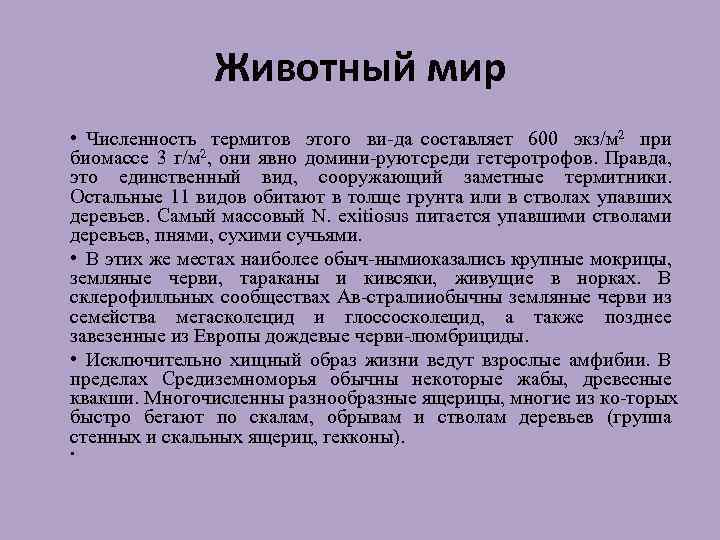 Животный мир

• Численность термитов этого ви-да составляет 600 экз/м$^2$ при биомассе 3 г/м$^2$, они явно домини-руютсреди гетеротрофов. Правда, это единственный вид, сооружающий заметные термитники. Остальные 11 видов обитают в толще грунта или в стволах упавших деревьев. Самый массовый N. exitiosus питается упавшими стволами деревьев, пнями, сухими сучьями.

• В этих же местах наиболее обыч-нымиоказались крупные мокрицы, земляные черви, тараканы и кивсяки, живущие в норках. В склерофилльных сообществах Ав-стралииобычны земляные черви из семейства мегасколецид и глоссосколецид, а также позднее завезенные из Европы дождевые черви-люмбрициды.

• Исключительно хищный образ жизни ведут взрослые амфибии. В пределах Средиземноморья обычны некоторые жабы, древесные квакши. Многочисленны разнообразные ящерицы, многие из ко-торых быстро бегают по скалам, обрывам и стволам деревьев (группа стенных и скальных ящериц, гекконы).

•